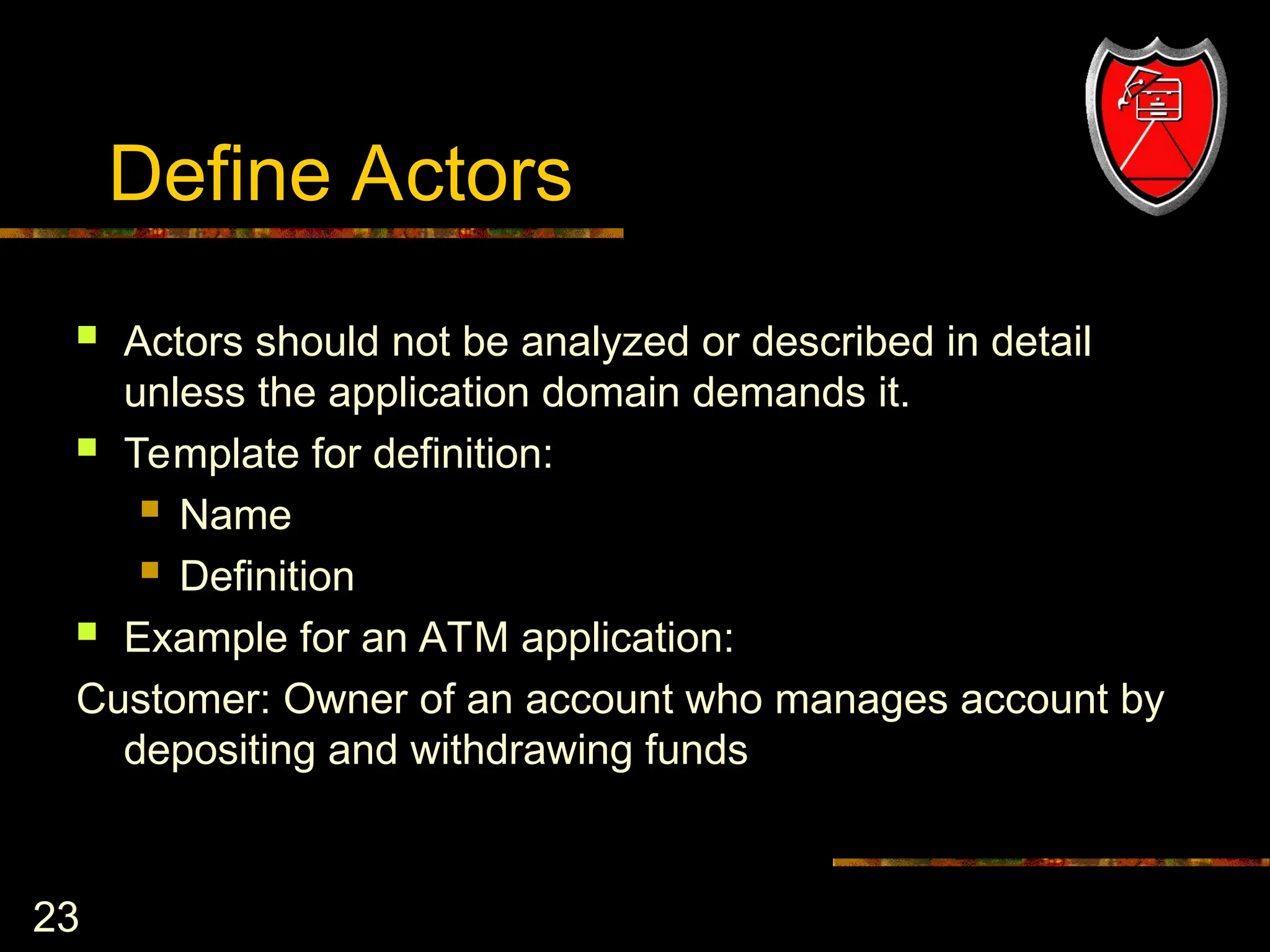 Define Actors

- Actors should not be analyzed or described in detail unless the application domain demands it.
- Template for definition:
  - Name
  - Definition
- Example for an ATM application:

Customer: Owner of an account who manages account by depositing and withdrawing funds

23